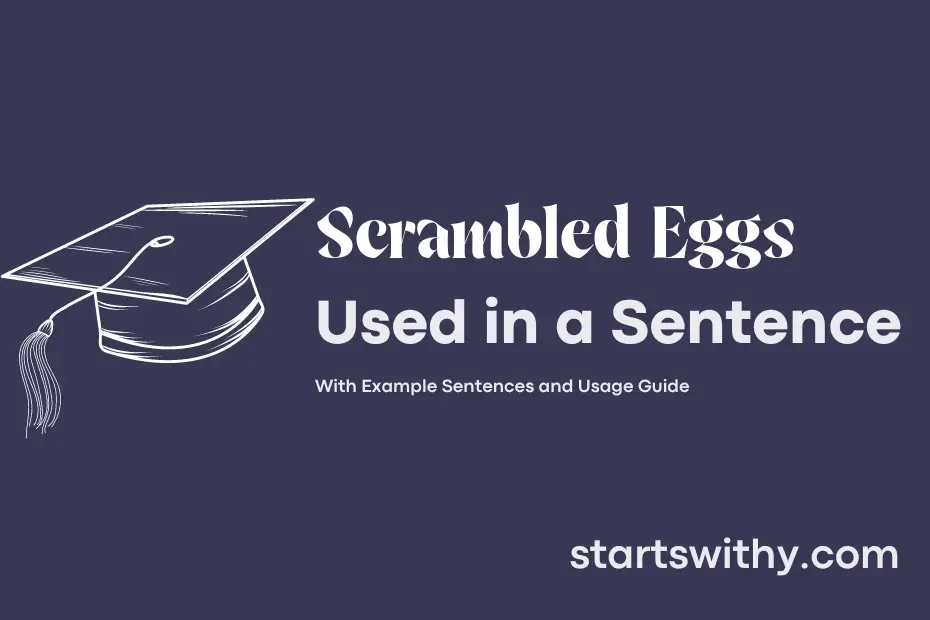 Scrambled Eggs
Used in a Sentence

With Example Sentences and Usage Guide

startswithy.com